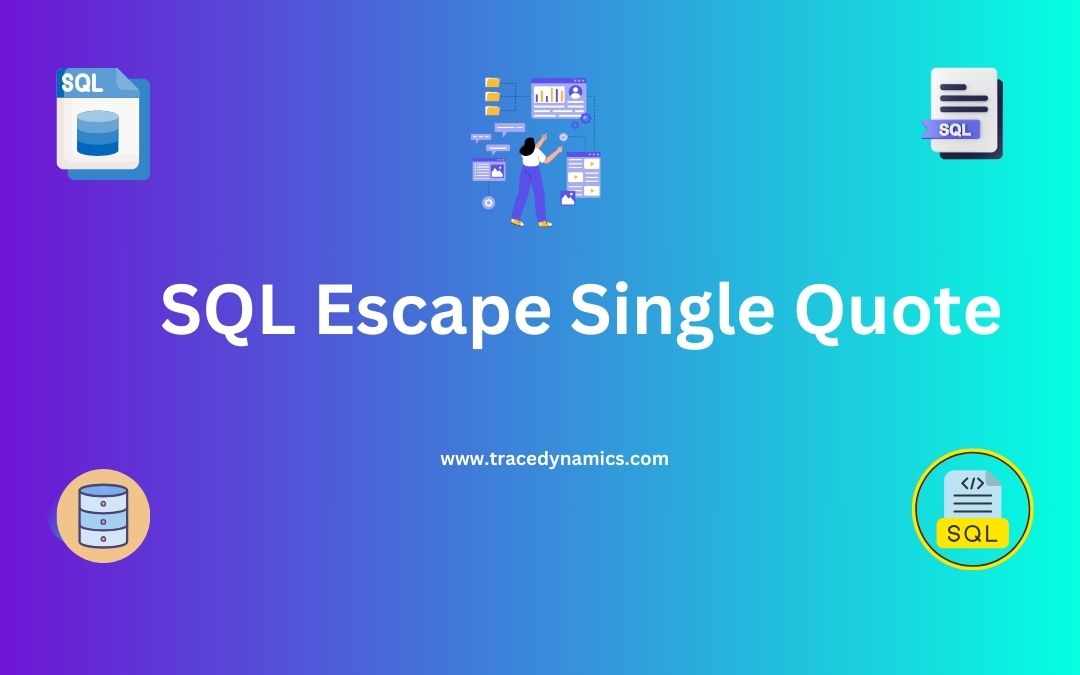 SQL

SQL

SQL Escape Single Quote

www.tracedynamics.com

</>
SQL